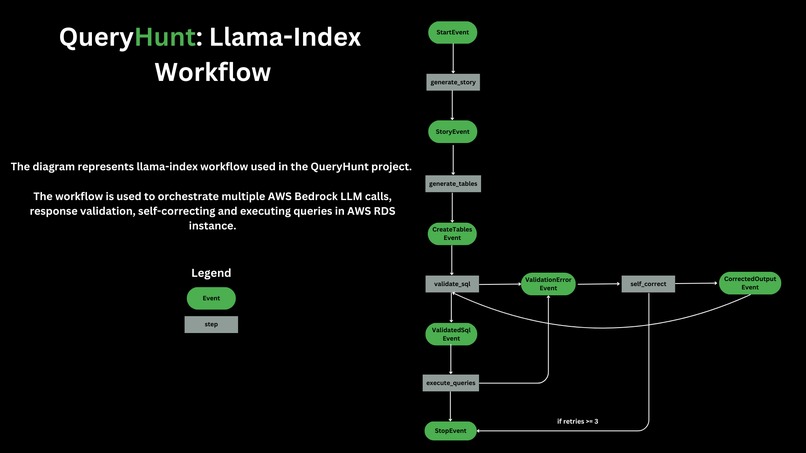 QueryHunt: Llama-Index Workflow

The diagram represents llama-index workflow used in the QueryHunt project.

The workflow is used to orchestrate multiple AWS Bedrock LLM calls, response validation, self-correcting and executing queries in AWS RDS instance.

Legend

Event

step

StartEvent

generate_story

StoryEvent

generate_tables

CreateTables Event

validate_sql

ValidationError Event

self_correct

CorrectedOutput Event

ValidatedSql Event

execute_queries

if retries >= 3

StopEvent